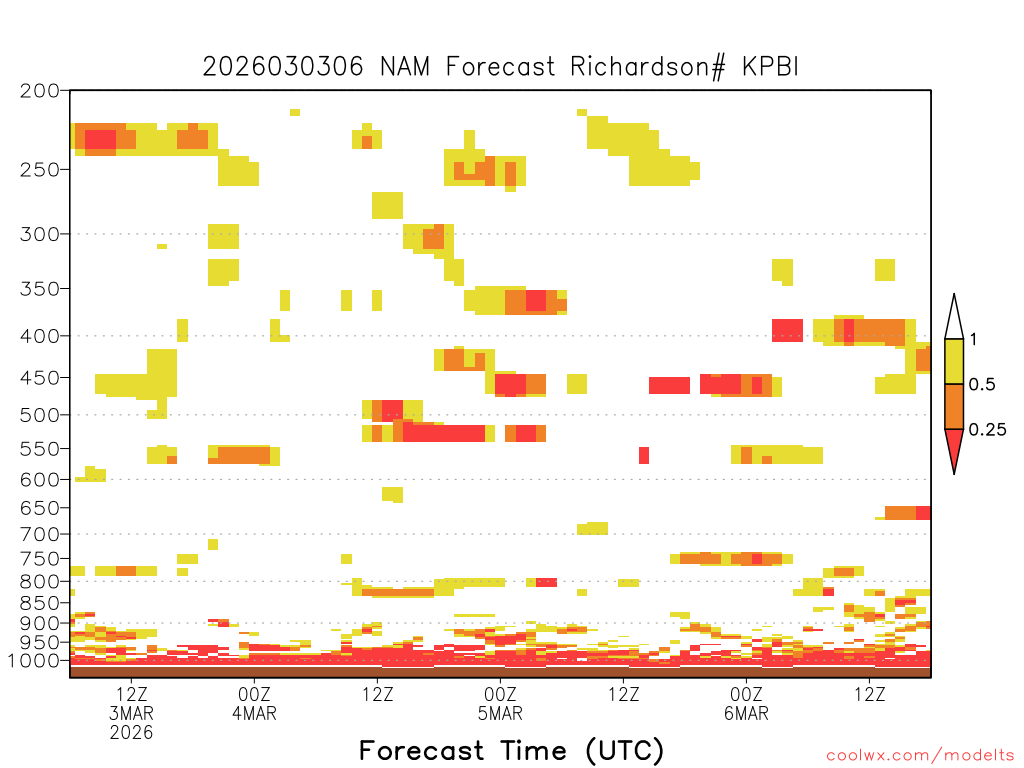 2026030306 NAM Forecast Richardson# KPBI

200
250
300
350
400
450
500
550
600
650
700
750
800
850
900
950
1000

1
0.5
0.25

12Z
3MAR
2026

00Z
4MAR

12Z

00Z
5MAR

12Z

00Z
6MAR

12Z

Forecast Time (UTC)

coolwx.com/modelts